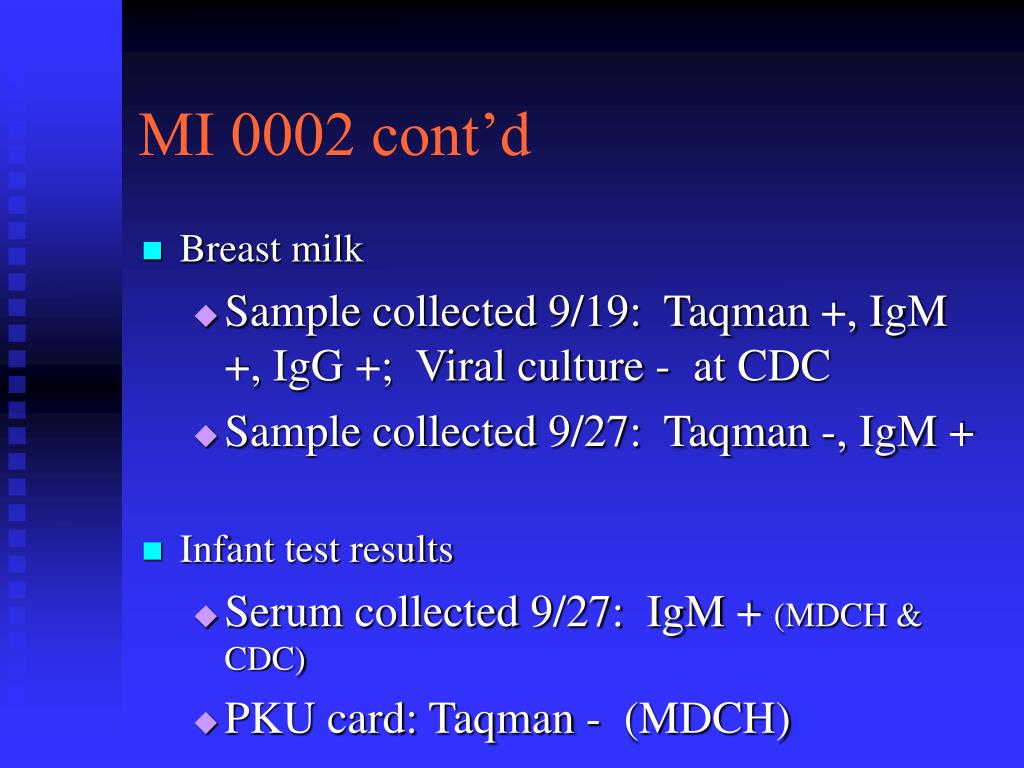 MI 0002 cont’d

Breast milk

Sample collected 9/19: Taqman +, IgM +, IgG +; Viral culture - at CDC

Sample collected 9/27: Taqman -, IgM +

Infant test results

Serum collected 9/27: IgM + (MDCH & CDC)

PKU card: Taqman - (MDCH)